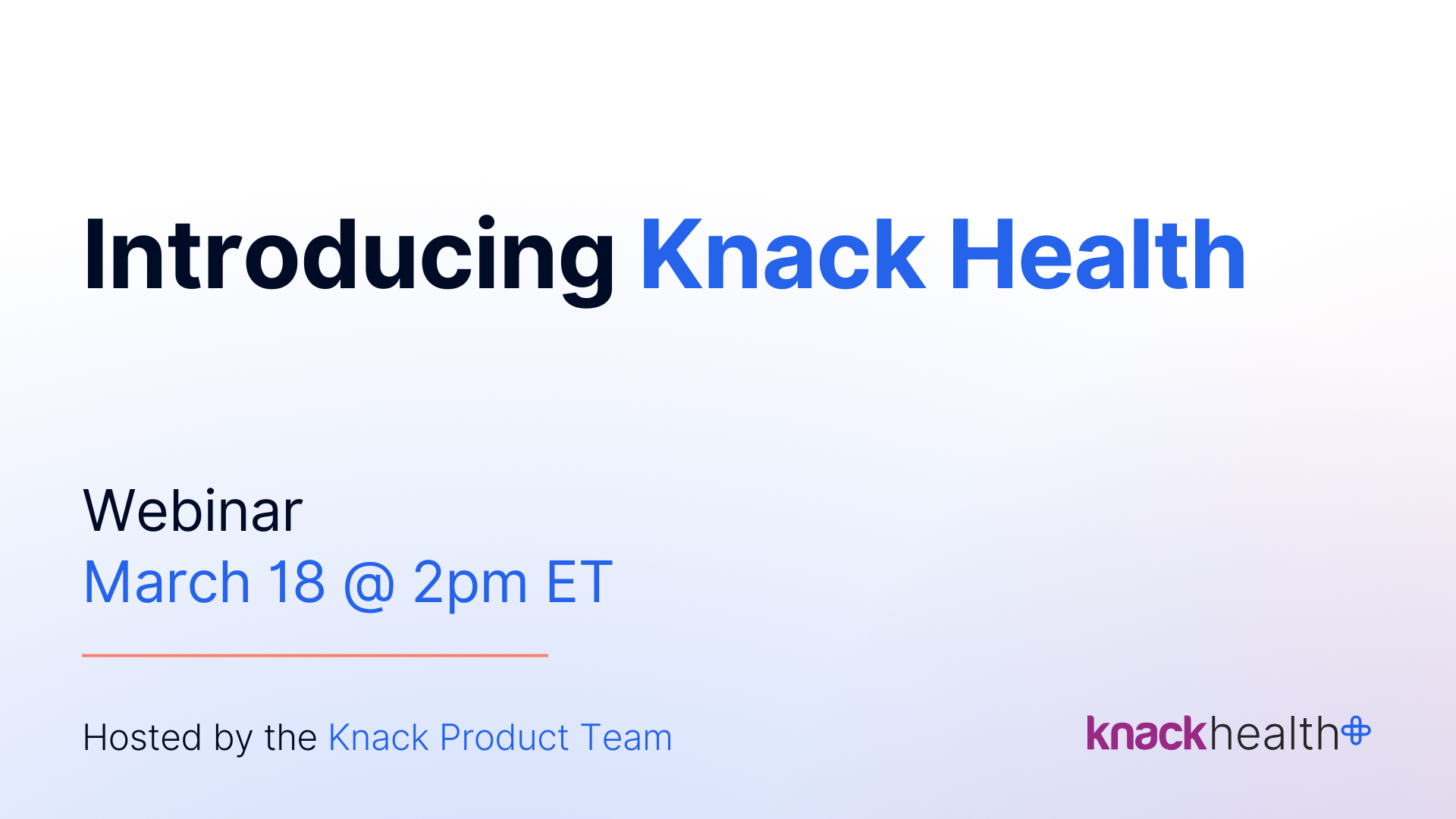 Introducing Knack Health

Webinar
March 18 @ 2pm ET

Hosted by the Knack Product Team

knackhealth